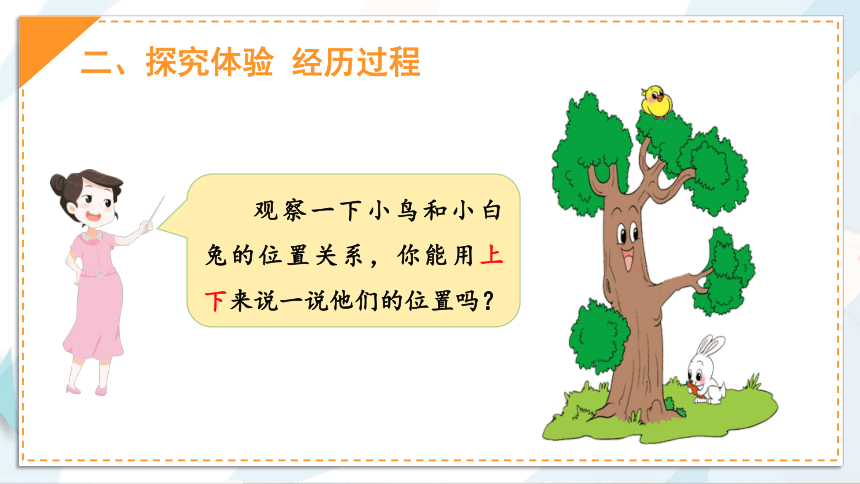 二、探究体验 经历过程

观察一下小鸟和小白兔的位置关系，你能用上下来说一说他们的位置吗？